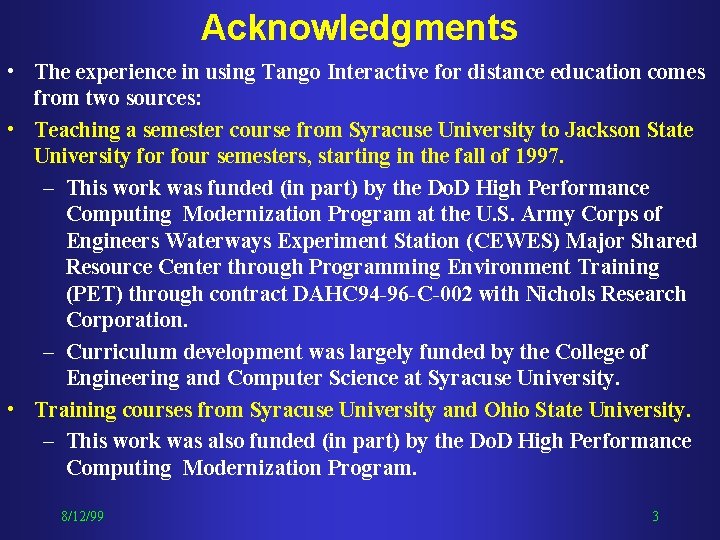 Acknowledgments

• The experience in using Tango Interactive for distance education comes from two sources:

• Teaching a semester course from Syracuse University to Jackson State University for four semesters, starting in the fall of 1997.

– This work was funded (in part) by the DoD High Performance Computing Modernization Program at the U.S. Army Corps of Engineers Waterways Experiment Station (CEWES) Major Shared Resource Center through Programming Environment Training (PET) through contract DAHC94-96-C-002 with Nichols Research Corporation.

– Curriculum development was largely funded by the College of Engineering and Computer Science at Syracuse University.

• Training courses from Syracuse University and Ohio State University.

– This work was also funded (in part) by the DoD High Performance Computing Modernization Program.

8/12/99

3